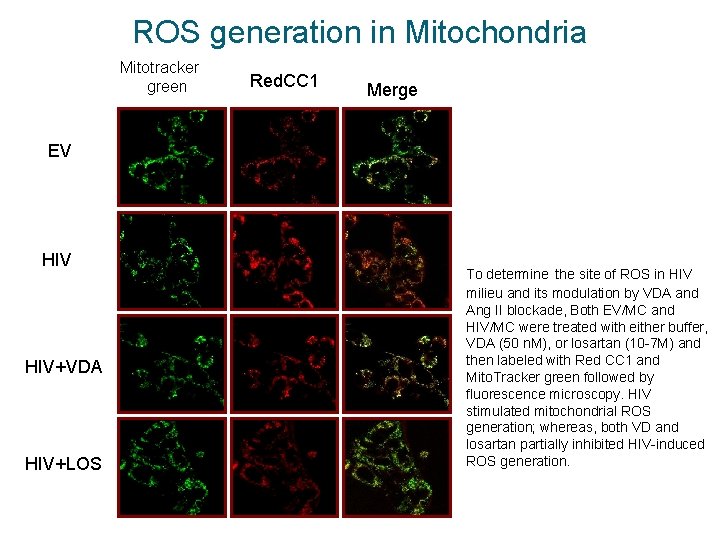 ROS generation in Mitochondria

Mitotracker green

RedCC1

Merge

EV

HIV

HIV+VDA

HIV+LOS

To determine the site of ROS in HIV milieu and its modulation by VDA and Ang II blockade, Both EV/MC and HIV/MC were treated with either buffer, VDA (50 nM), or losartan (10-7M) and then labeled with Red CC1 and MitoTracker green followed by fluorescence microscopy. HIV stimulated mitochondrial ROS generation; whereas, both VD and losartan partially inhibited HIV-induced ROS generation.